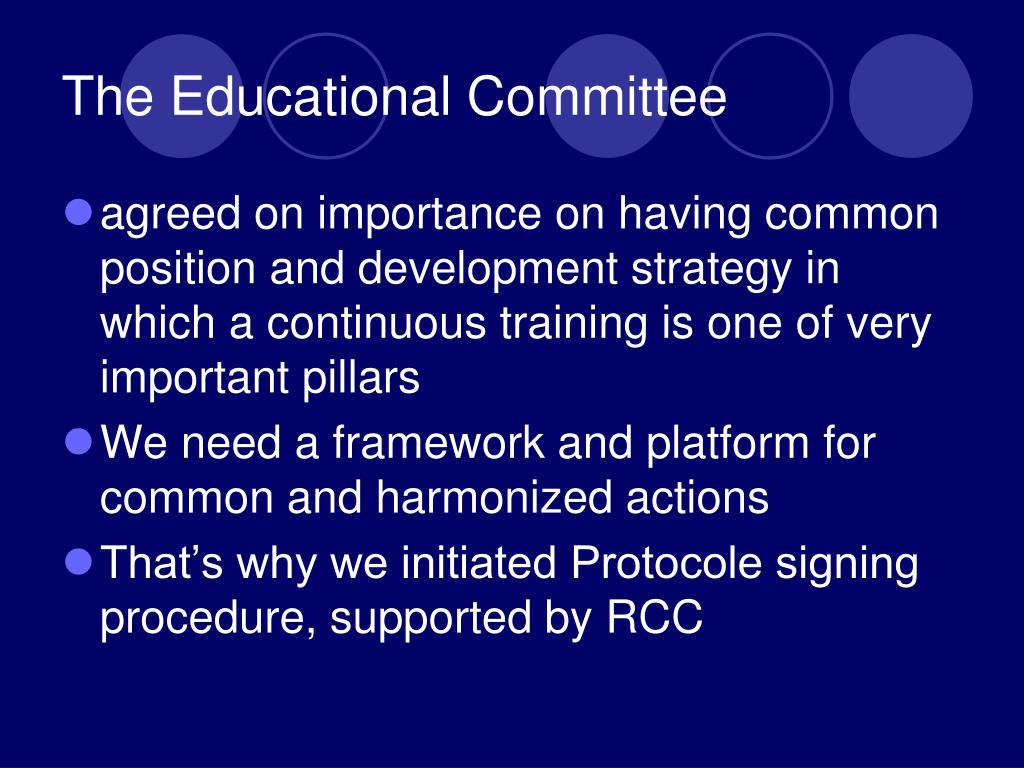 The Educational Committee

- agreed on importance on having common position and development strategy in which a continuous training is one of very important pillars
- We need a framework and platform for common and harmonized actions
- That’s why we initiated Protocole signing procedure, supported by RCC